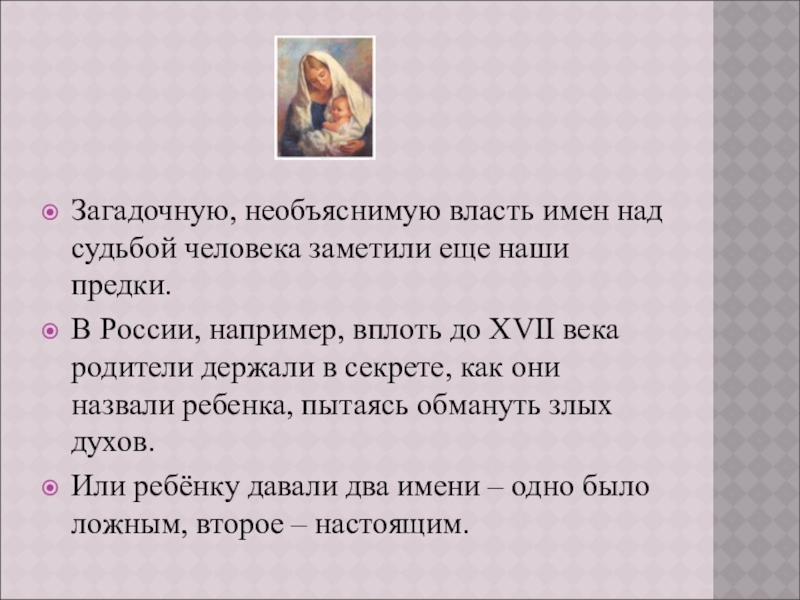 Загадочную, необъяснимую власть имен над судьбой человека заметили еще наши предки.

В России, например, вплоть до XVII века родители держали в секрете, как они назвали ребенка, пытаясь обмануть злых духов.

Или ребёнку давали два имени – одно было ложным, второе – настоящим.